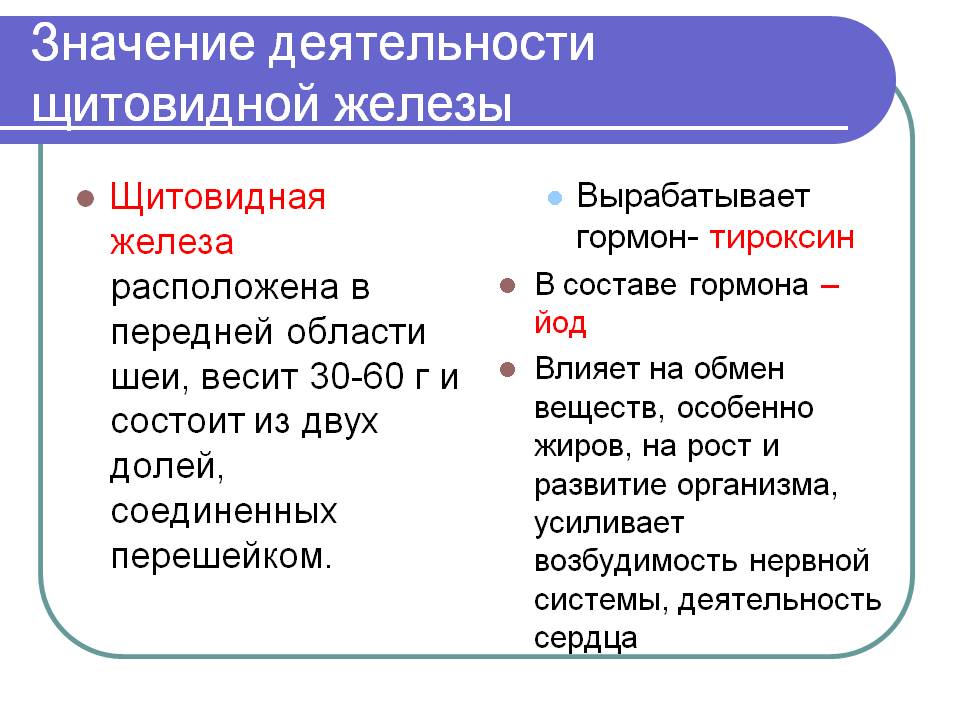 Значение деятельности щитовидной железы

Щитовидная железа расположена в передней области шеи, весит 30-60 г и состоит из двух долей, соединенных перешейком.

Вырабатывает гормон- тироксин

В составе гормона – йод

Влияет на обмен веществ, особенно жиров, на рост и развитие организма, усиливает возбудимость нервной системы, деятельность сердца